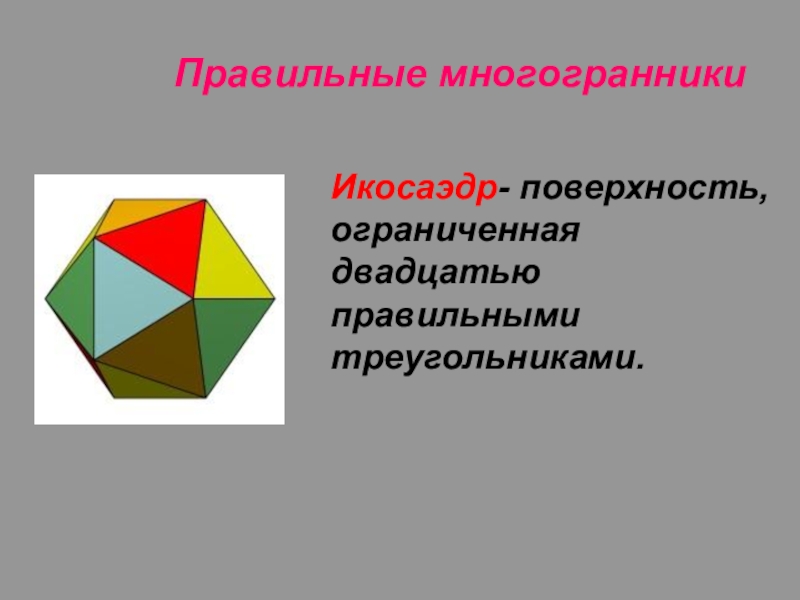 Правильные многогранники

Икосаэдр- поверхность, ограниченная двадцатью правильными треугольниками.